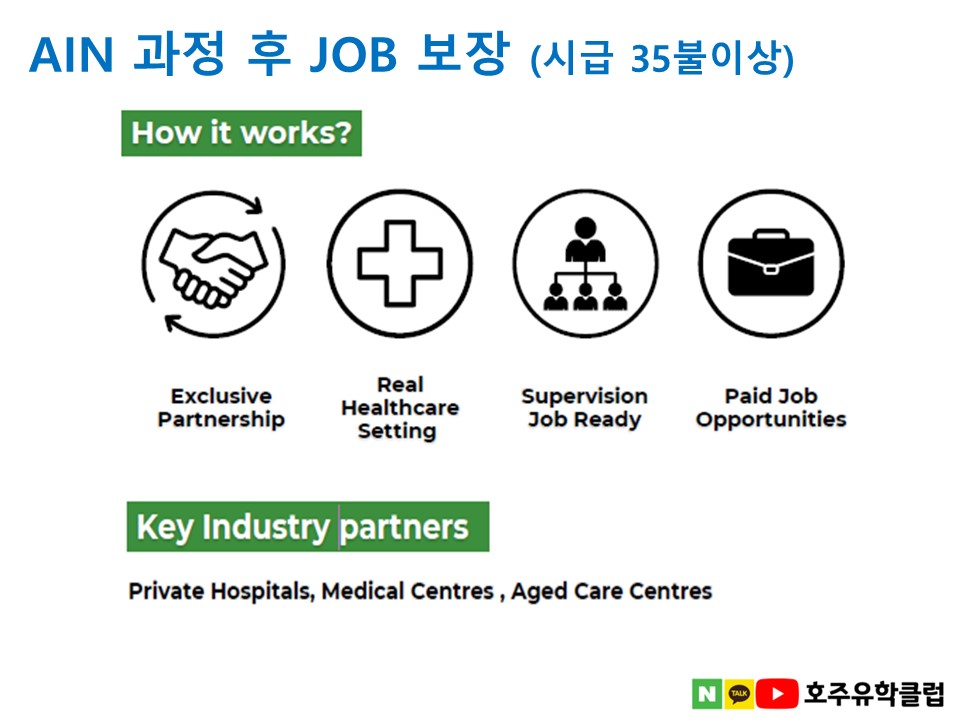 AIN 과정 후 JOB 보장 (시급 35불이상)

How it works?

Exclusive Partnership

Real Healthcare Setting

Supervision Job Ready

Paid Job Opportunities

Key Industry partners

Private Hospitals, Medical Centres , Aged Care Centres

N TALK 호주유학클럽